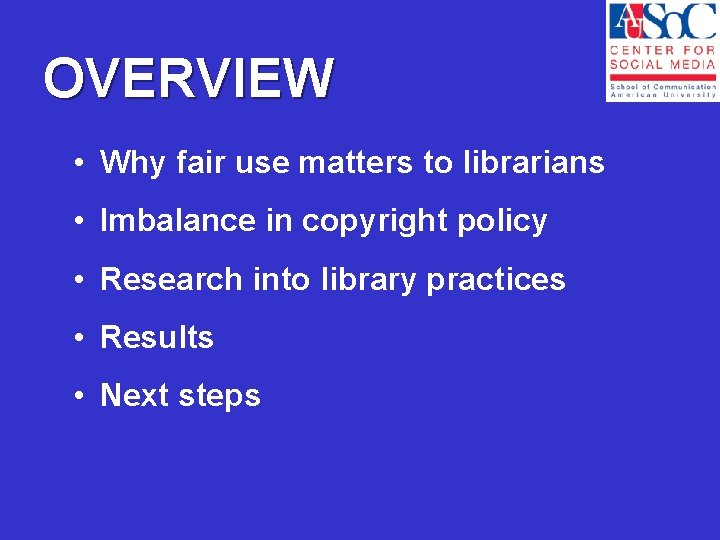 AUSoC
CENTER FOR SOCIAL MEDIA
School of Communication
American University

OVERVIEW

• Why fair use matters to librarians

• Imbalance in copyright policy

• Research into library practices

• Results

• Next steps